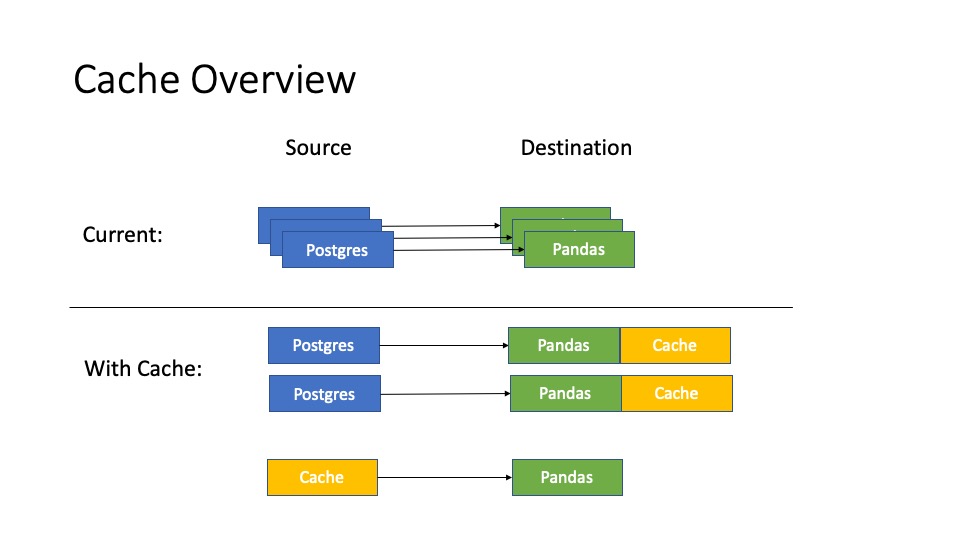 Cache Overview

Source

Destination

Current:

Postgres

Pandas

With Cache:

Postgres

Pandas

Cache

Postgres

Pandas

Cache

Cache

Pandas